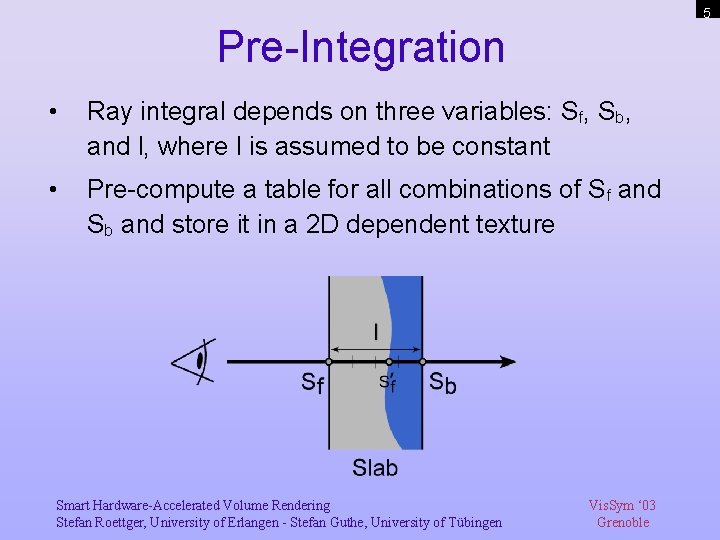 5

Pre-Integration

• Ray integral depends on three variables: $S_f$, $S_b$, and l, where l is assumed to be constant

• Pre-compute a table for all combinations of $S_f$ and $S_b$ and store it in a 2D dependent texture

l

$S_f$ $S'_f$ $S_b$

Slab

Smart Hardware-Accelerated Volume Rendering
Stefan Roettger, University of Erlangen - Stefan Guthe, University of Tübingen

VisSym '03
Grenoble